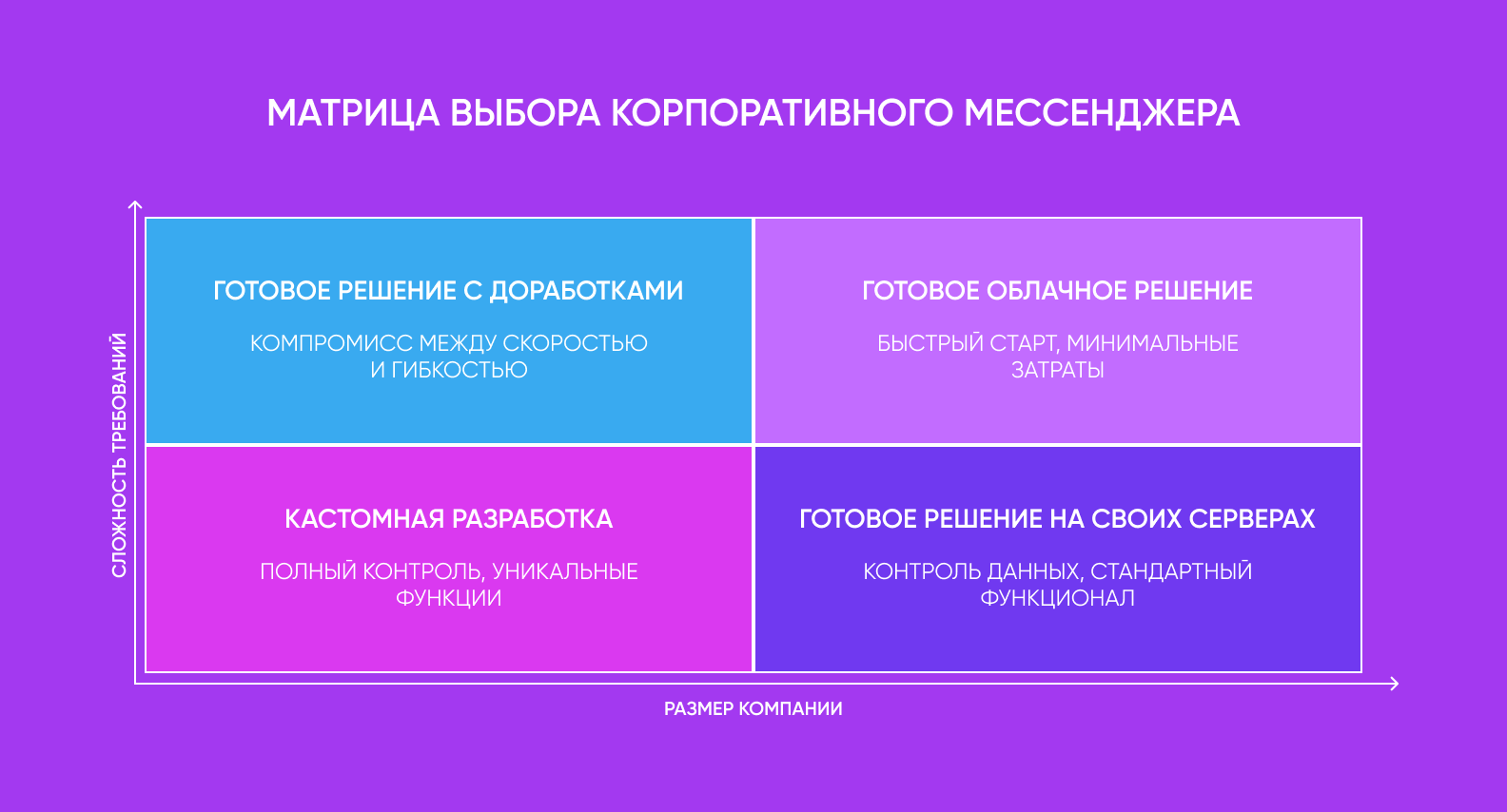 МАТРИЦА ВЫБОРА КОРПОРАТИВНОГО МЕССЕНДЖЕРА

СЛОЖНОСТЬ ТРЕБОВАНИЙ

ГОТОВОЕ РЕШЕНИЕ С ДОРАБОТКАМИ

КОМПРОМИСС МЕЖДУ СКОРОСТЬЮ И ГИБКОСТЬЮ

ГОТОВОЕ ОБЛАЧНОЕ РЕШЕНИЕ

БЫСТРЫЙ СТАРТ, МИНИМАЛЬНЫЕ ЗАТРАТЫ

КАСТОМНАЯ РАЗРАБОТКА

ПОЛНЫЙ КОНТРОЛЬ, УНИКАЛЬНЫЕ ФУНКЦИИ

ГОТОВОЕ РЕШЕНИЕ НА СВОИХ СЕРВЕРАХ

КОНТРОЛЬ ДАННЫХ, СТАНДАРТНЫЙ ФУНКЦИОНАЛ

РАЗМЕР КОМПАНИИ